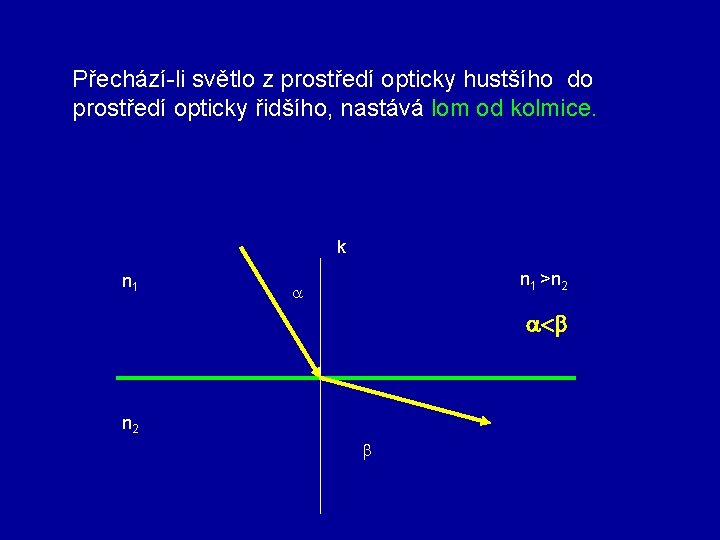 Přechází-li světlo z prostředí opticky hustšího do prostředí opticky řidšího, nastává lom od kolmice.

k

$n_1$

$\alpha$

$n_1 > n_2$

$\alpha < \beta$

$n_2$

$\beta$